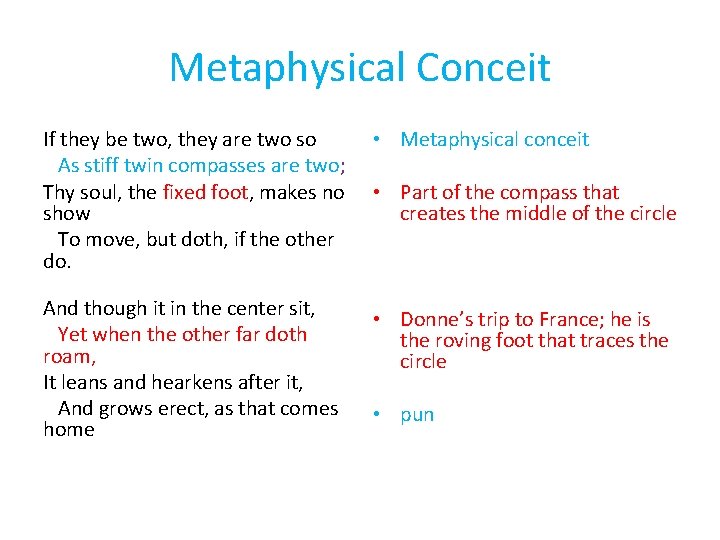 Metaphysical Conceit

If they be two, they are two so
As stiff twin compasses are two;
Thy soul, the fixed foot, makes no show
To move, but doth, if the other do.

And though it in the center sit,
Yet when the other far doth roam,
It leans and hearkens after it,
And grows erect, as that comes home

• Metaphysical conceit

• Part of the compass that creates the middle of the circle

• Donne's trip to France; he is the roving foot that traces the circle

• pun